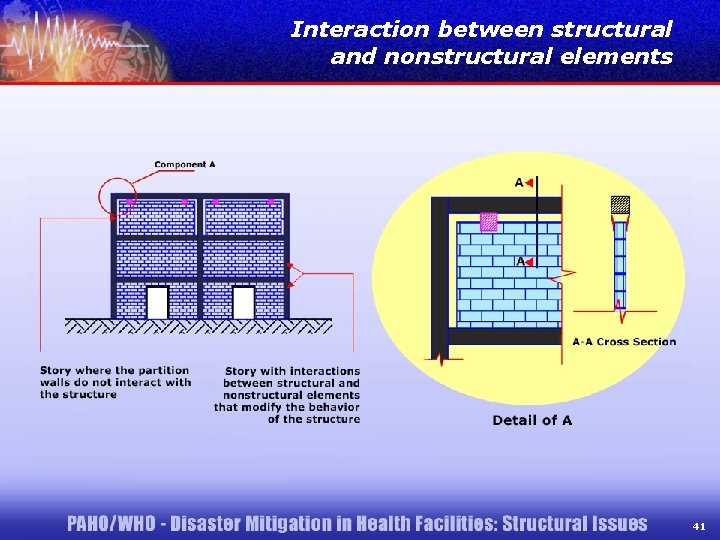 Interaction between structural and nonstructural elements

Component A

Story where the partition walls do not interact with the structure

Story with interactions between structural and nonstructural elements that modify the behavior of the structure

A
A

A-A Cross Section

Detail of A

PAHO/WHO - Disaster Mitigation in Health Facilities: Structural Issues

41